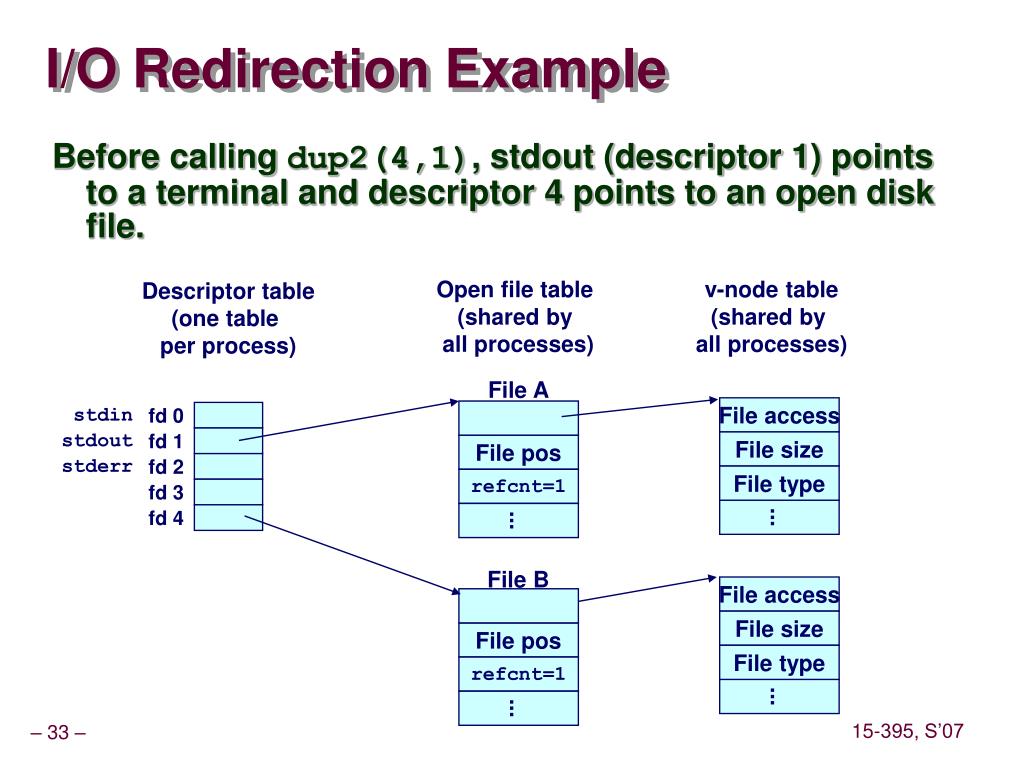 I/O Redirection Example

Before calling dup2(4,1), stdout (descriptor 1) points to a terminal and descriptor 4 points to an open disk file.

Descriptor table (one table per process)

Open file table (shared by all processes)

v-node table (shared by all processes)

stdin fd 0
stdout fd 1
stderr fd 2
fd 3
fd 4

File A
File pos
refcnt=1
⋮

File access
File size
File type
⋮

File B
File pos
refcnt=1
⋮

File access
File size
File type
⋮

– 33 –

15-395, S'07